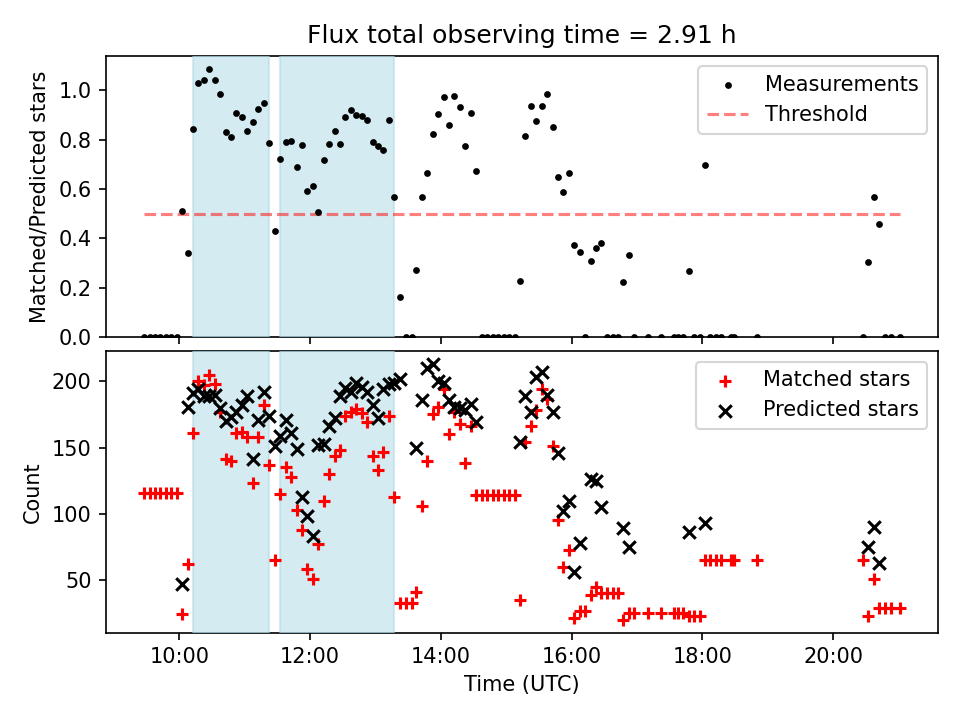 Flux total observing time = 2.91 h

Matched/Predicted stars

1.0
0.8
0.6
0.4
0.2
0.0

Measurements
Threshold

Count

200
150
100
50

Matched stars
Predicted stars

10:00
12:00
14:00
16:00
18:00
20:00

Time (UTC)